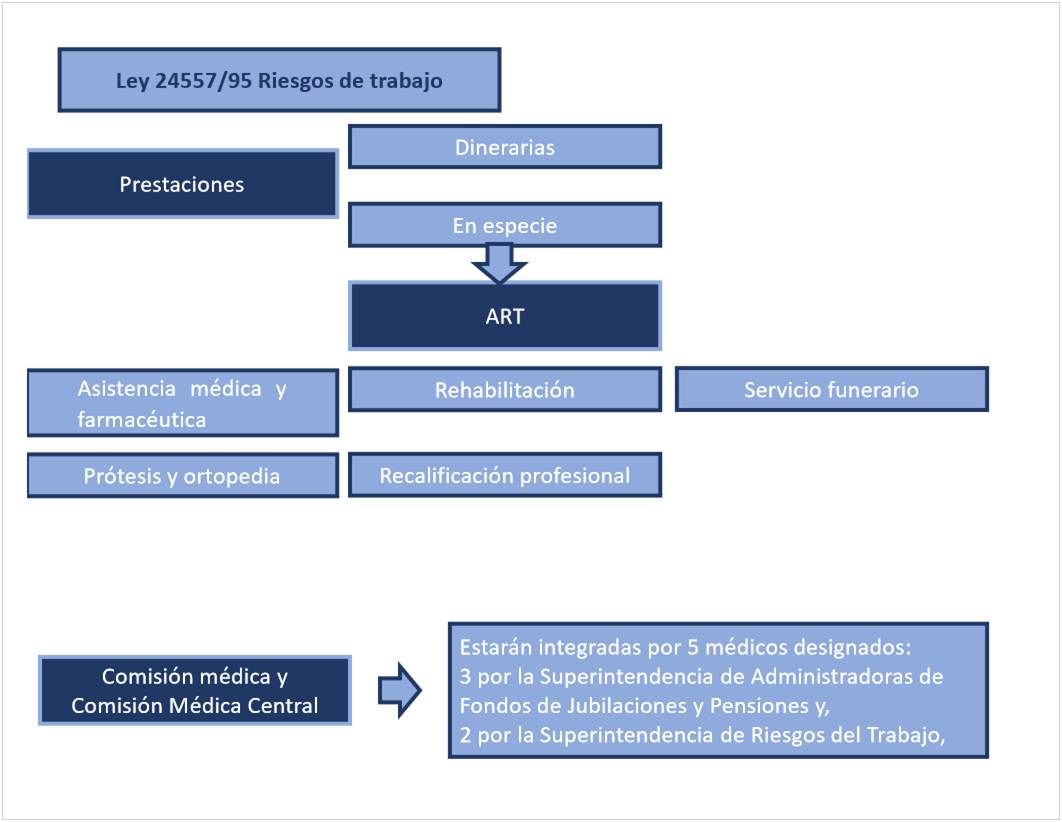 Ley 24557/95 Riesgos de trabajo

Prestaciones

Dinerarias

En especie

ART

Asistencia médica y farmacéutica

Rehabilitación

Servicio funerario

Prótesis y ortopedia

Recalificación profesional

Comisión médica y Comisión Médica Central

Estarán integradas por 5 médicos designados:
3 por la Superintendencia de Administradoras de Fondos de Jubilaciones y Pensiones y,
2 por la Superintendencia de Riesgos del Trabajo,